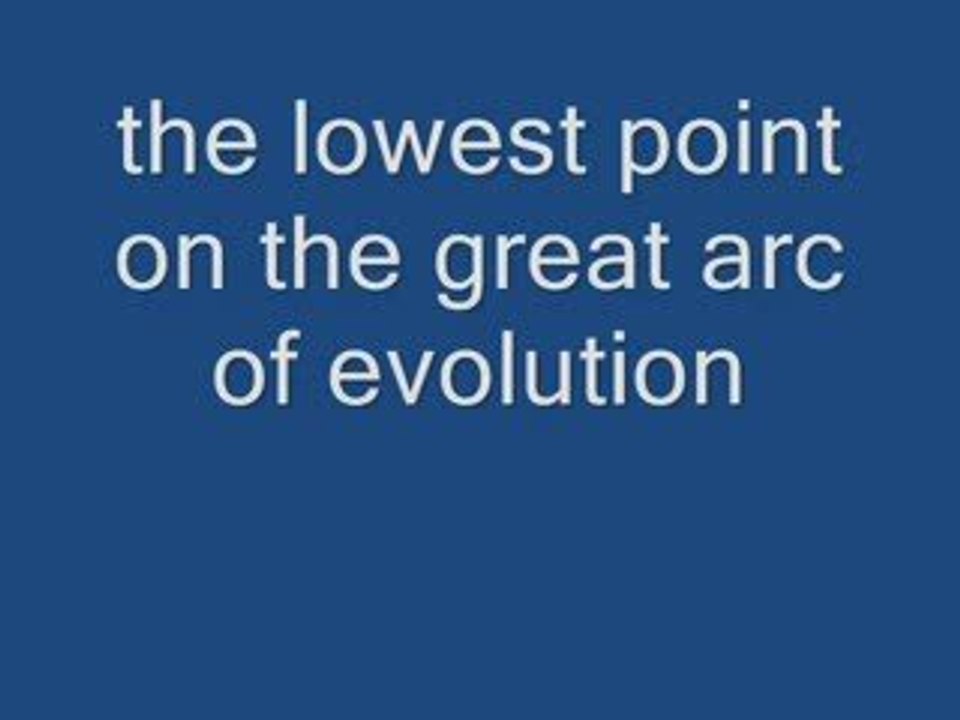 the lowest point on the great arc of evolution